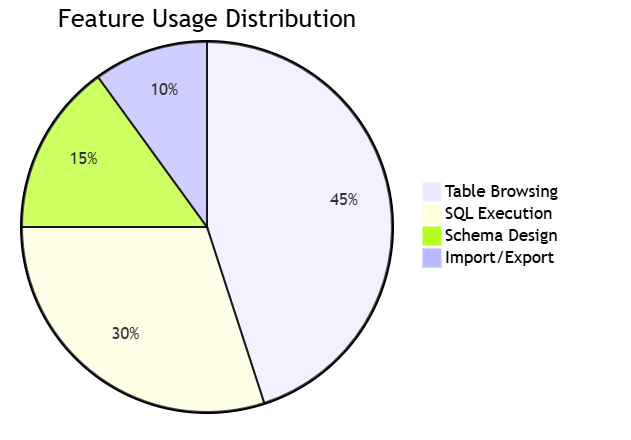 Feature Usage Distribution

10%

15%

45%

30%

Table Browsing
SQL Execution
Schema Design
Import/Export